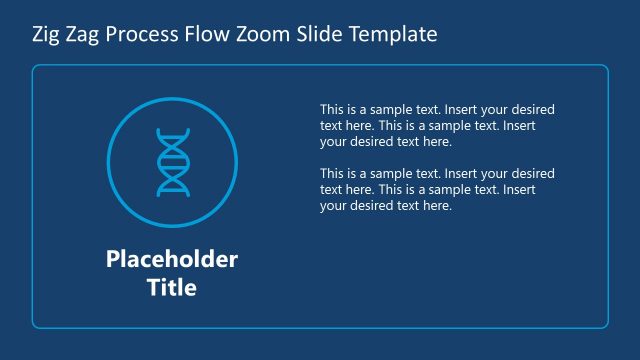 Zig Zag Process Flow Zoom Slide Template

Placeholder Title

This is a sample text. Insert your desired text here. This is a sample text. Insert your desired text here.

This is a sample text. Insert your desired text here. This is a sample text. Insert your desired text here.